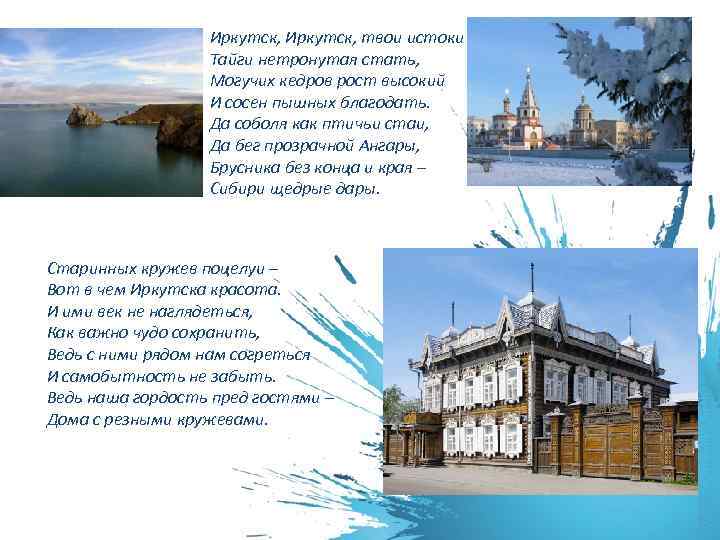 Иркутск, Иркутск, твои истоки
Тайги нетронутая стать,
Могучих кедров рост высокий
И сосен пышных благодать.
Да соболя как птичьи стаи,
Да бег прозрачной Ангары,
Брусника без конца и края –
Сибири щедрые дары.

Старинных кружев поцелуи –
Вот в чем Иркутска красота.
И ими век не наглядеться,
Как важно чудо сохранить,
Ведь с ними рядом нам согреться
И самобытность не забыть.
Ведь наша гордость пред гостями –
Дома с резными кружевами.